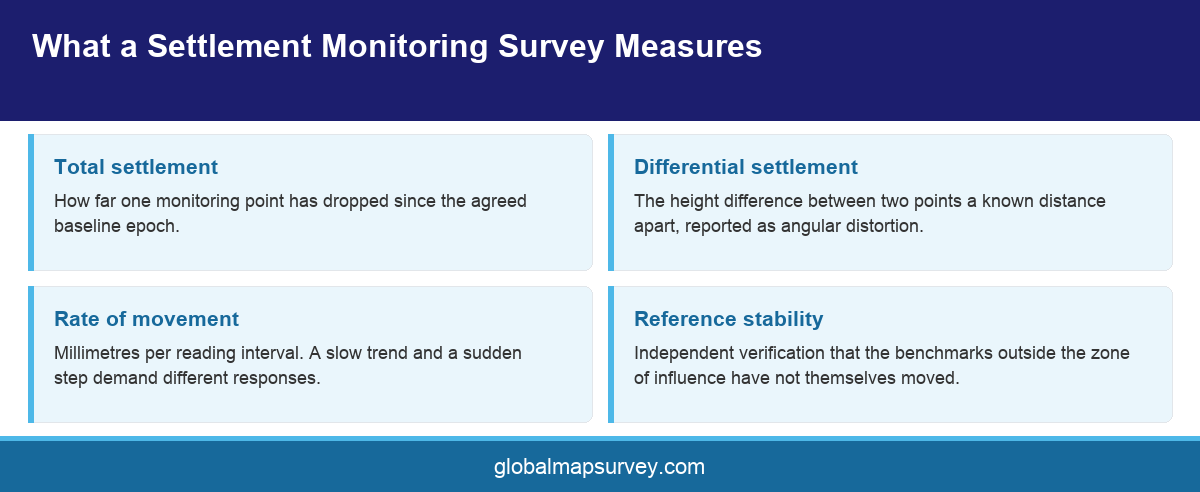 What a Settlement Monitoring Survey Measures

Total settlement

How far one monitoring point has dropped since the agreed baseline epoch.

Differential settlement

The height difference between two points a known distance apart, reported as angular distortion.

Rate of movement

Millimetres per reading interval. A slow trend and a sudden step demand different responses.

Reference stability

Independent verification that the benchmarks outside the zone of influence have not themselves moved.

globalmapsurvey.com